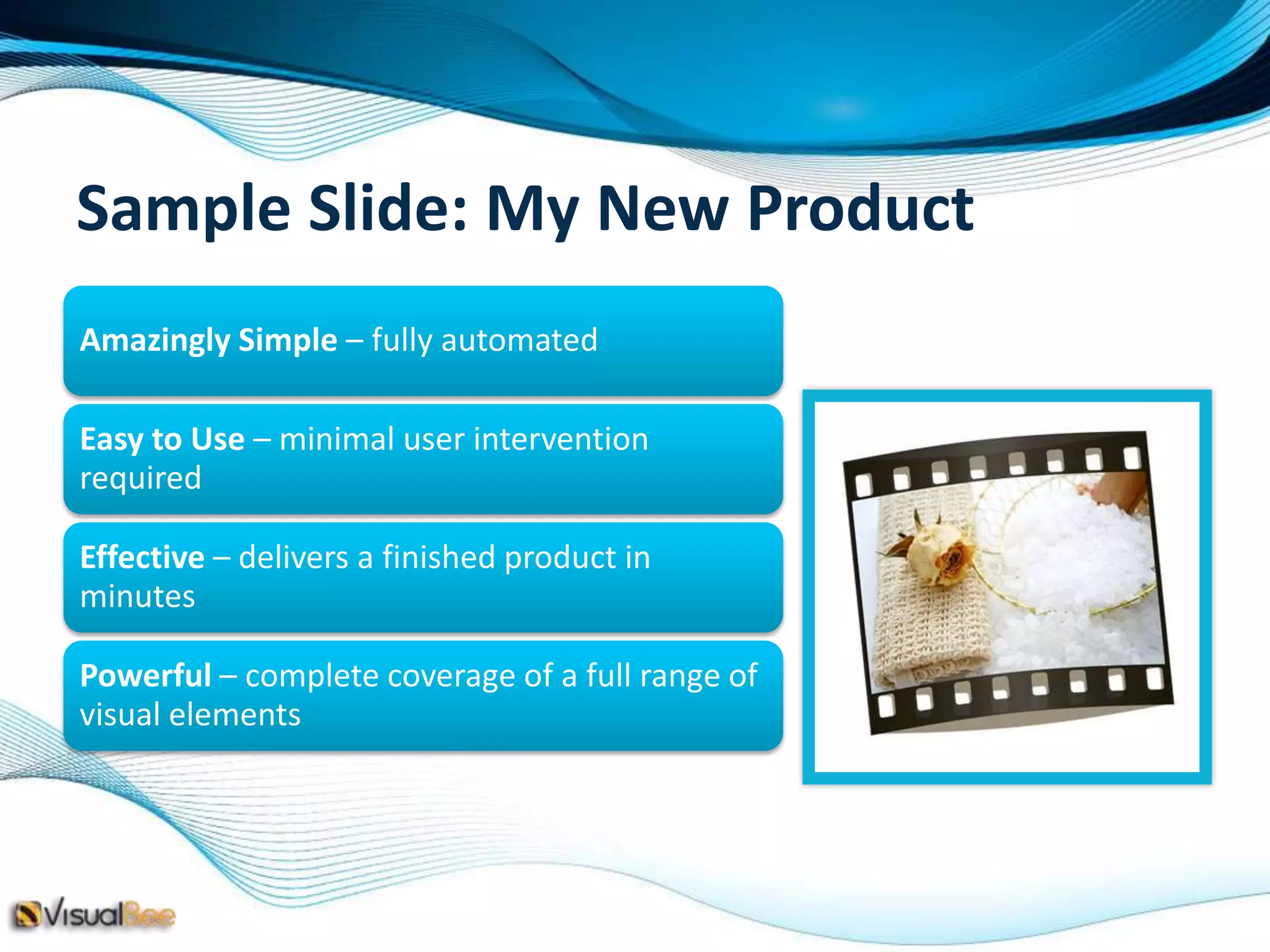 Sample Slide: My New Product

Amazingly Simple – fully automated

Easy to Use – minimal user intervention required

Effective – delivers a finished product in minutes

Powerful – complete coverage of a full range of visual elements

VisualBee